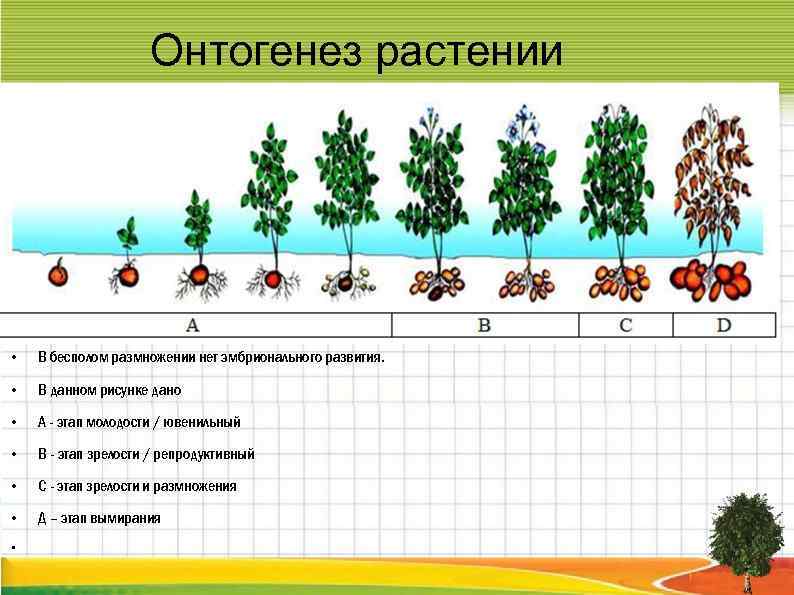 Онтогенез растении

| A | B | C | D |
|---|---|---|---|

• В бесполом размножении нет эмбрионального развития.

• В данном рисунке дано

• А - этап молодости / ювенильный

• В - этап зрелости / репродуктивный

• С - этап зрелости и размножения

• Д – этап вымирания

•